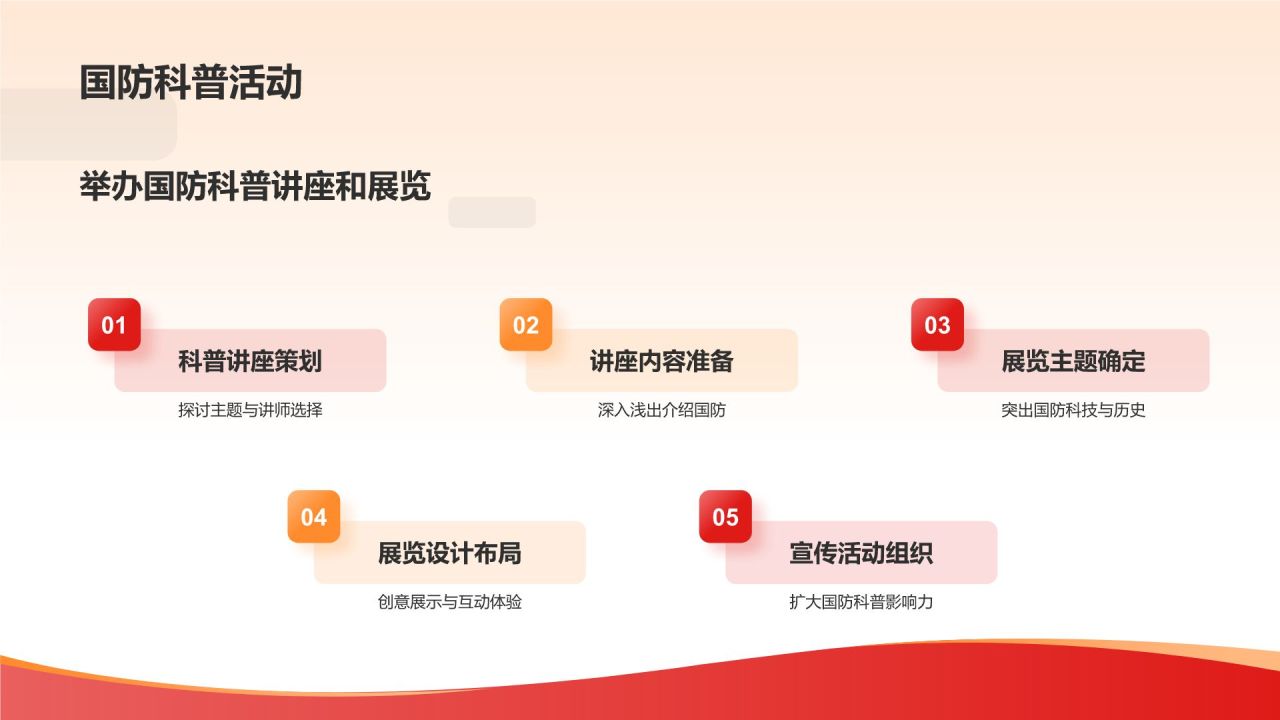 国防科普活动

举办国防科普讲座和展览

01
科普讲座策划
探讨主题与讲师选择

02
讲座内容准备
深入浅出介绍国防

03
展览主题确定
突出国防科技与历史

04
展览设计布局
创意展示与互动体验

05
宣传活动组织
扩大国防科普影响力